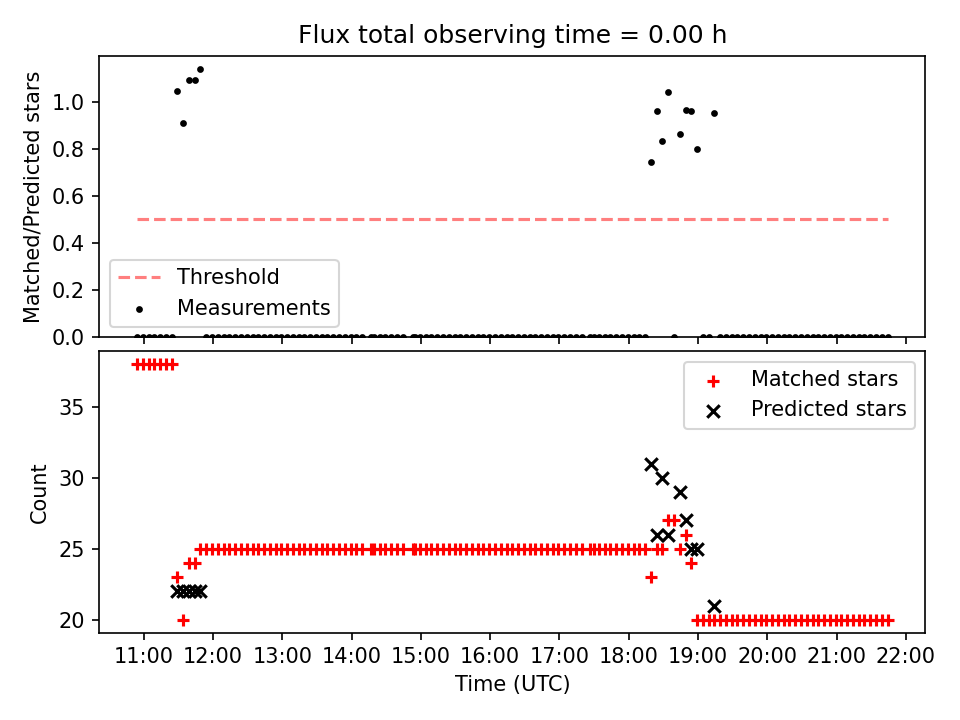 Flux total observing time = 0.00 h

Matched/Predicted stars

1.0
0.8
0.6
0.4
0.2
0.0

Threshold
Measurements

Count

35
30
25
20

Matched stars
Predicted stars

11:00 12:00 13:00 14:00 15:00 16:00 17:00 18:00 19:00 20:00 21:00 22:00

Time (UTC)